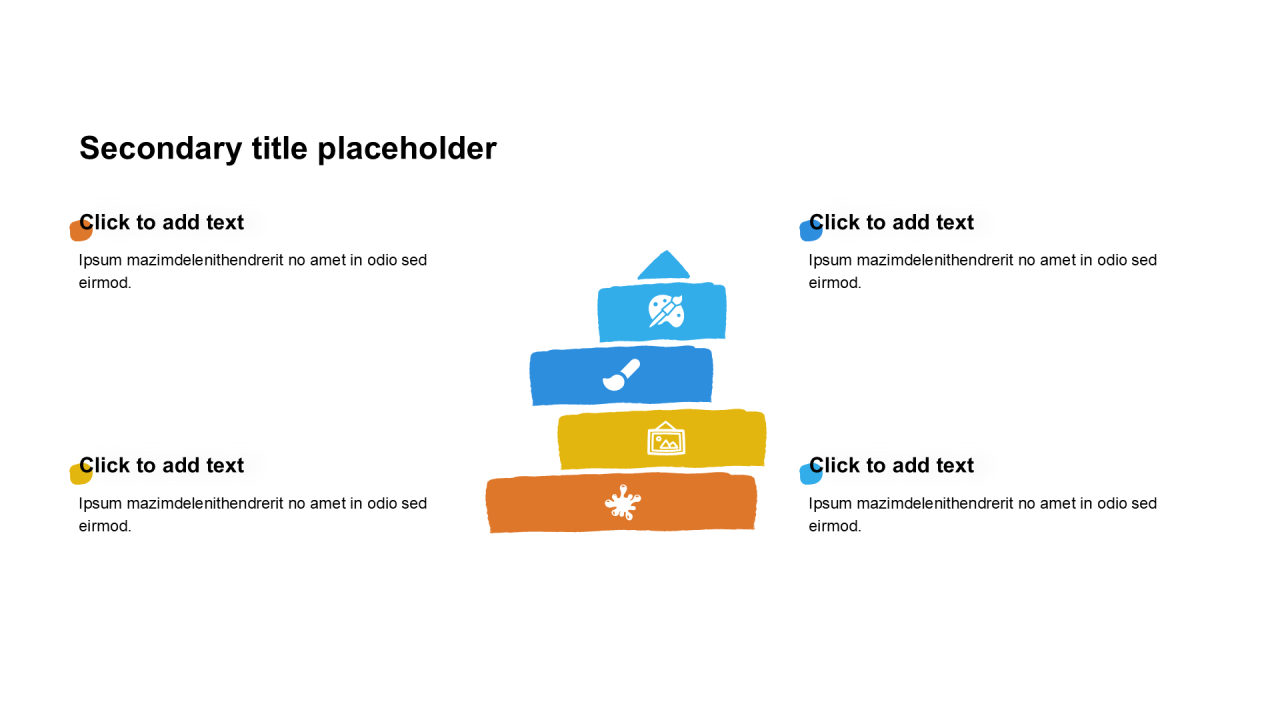 Secondary title placeholder

Click to add text

Ipsum mazimdelenithendrerit no amet in odio sed eirmod.

Click to add text

Ipsum mazimdelenithendrerit no amet in odio sed eirmod.

Click to add text

Ipsum mazimdelenithendrerit no amet in odio sed eirmod.

Click to add text

Ipsum mazimdelenithendrerit no amet in odio sed eirmod.